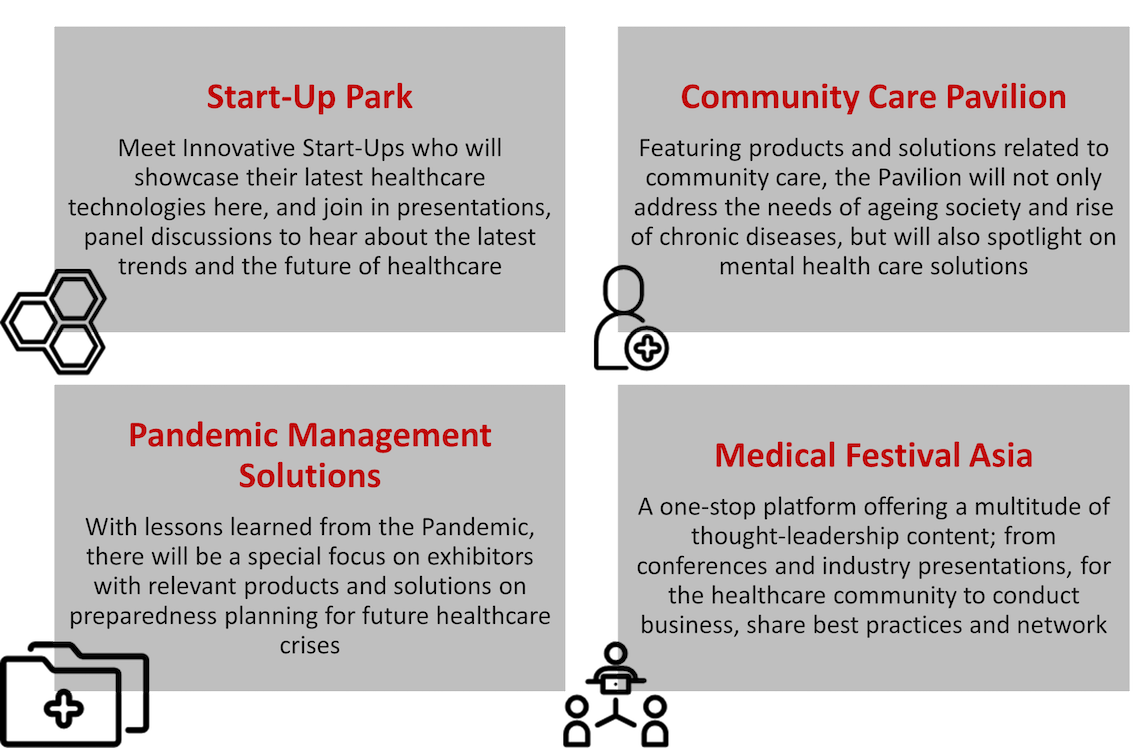 Start-Up Park

Meet Innovative Start-Ups who will showcase their latest healthcare technologies here, and join in presentations, panel discussions to hear about the latest trends and the future of healthcare

Community Care Pavilion

Featuring products and solutions related to community care, the Pavilion will not only address the needs of ageing society and rise of chronic diseases, but will also spotlight on mental health care solutions

Pandemic Management Solutions

With lessons learned from the Pandemic, there will be a special focus on exhibitors with relevant products and solutions on preparedness planning for future healthcare crises

Medical Festival Asia

A one-stop platform offering a multitude of thought-leadership content; from conferences and industry presentations, for the healthcare community to conduct business, share best practices and network